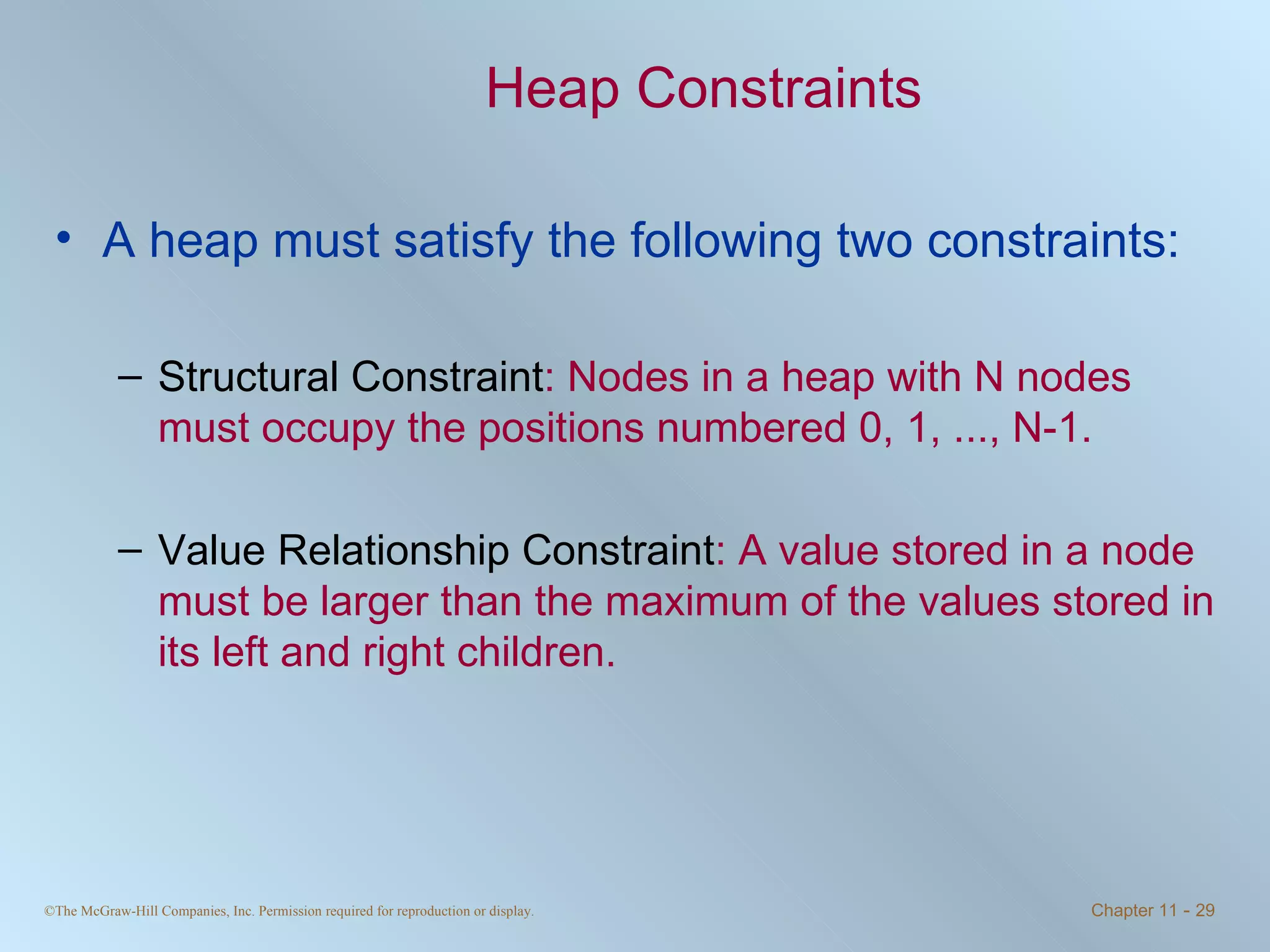 Heap Constraints

• A heap must satisfy the following two constraints:

– Structural Constraint: Nodes in a heap with N nodes must occupy the positions numbered 0, 1, ..., N-1.

– Value Relationship Constraint: A value stored in a node must be larger than the maximum of the values stored in its left and right children.

©The McGraw-Hill Companies, Inc. Permission required for reproduction or display.

Chapter 11 - 29